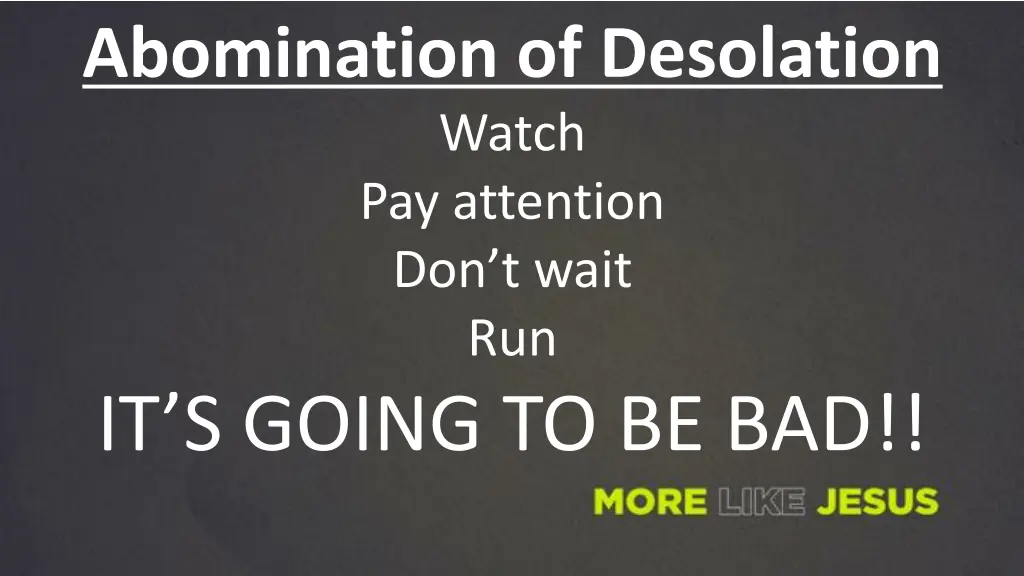 Abomination of Desolation

Watch
Pay attention
Don’t wait
Run

IT’S GOING TO BE BAD!!

MORE LIKE JESUS